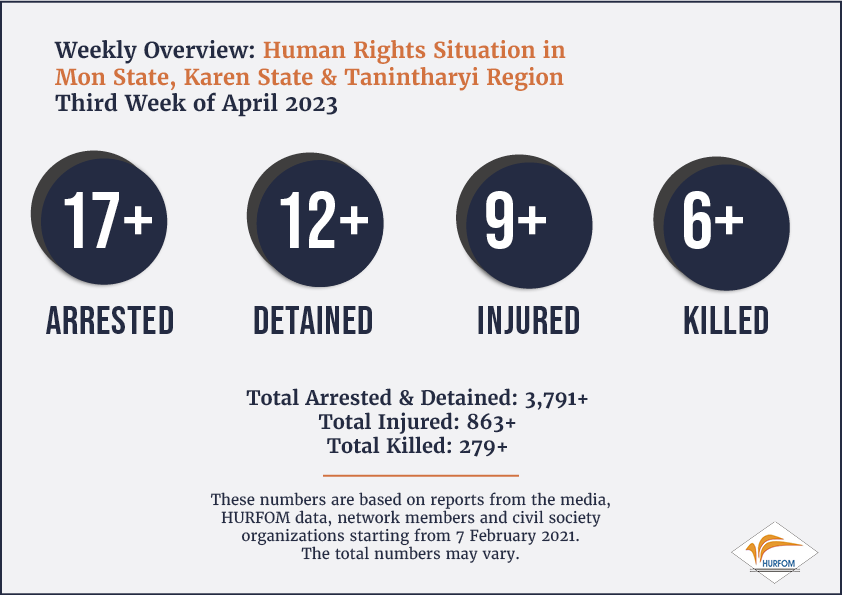 Weekly Overview: Human Rights Situation in Mon State, Karen State & Tanintharyi Region
Third Week of April 2023

17+
ARRESTED

12+
DETAINED

9+
INJURED

6+
KILLED

Total Arrested & Detained: 3,791+
Total Injured: 863+
Total Killed: 279+

These numbers are based on reports from the media, HURFOM data, network members and civil society organizations starting from 7 February 2021.
The total numbers may vary.

HURFOM